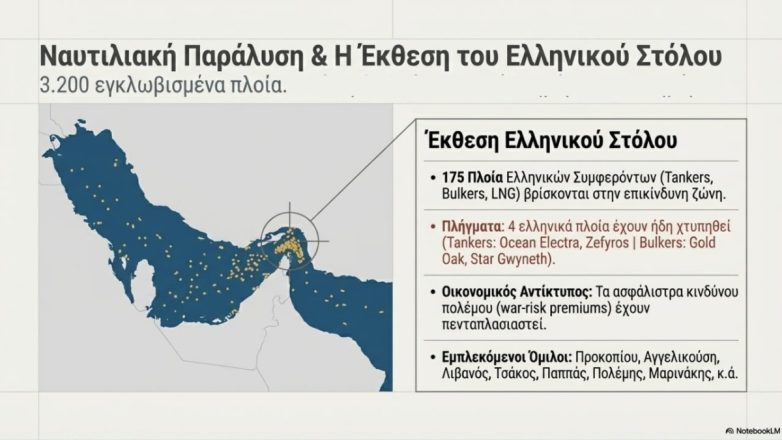 Ναυτιλιακή Παράλυση & Η Έκθεση του Ελληνικού Στόλου
3.200 εγκλωβισμένα πλοία.

Έκθεση Ελληνικού Στόλου

• 175 Πλοία Ελληνικών Συμφερόντων (Tankers, Bulkers, LNG) βρίσκονται στην επικίνδυνη ζώνη.

• Πλήγματα: 4 ελληνικά πλοία έχουν ήδη χτυπηθεί (Tankers: Ocean Electra, Zefyros | Bulkers: Gold Oak, Star Gwyneth).

• Οικονομικός Αντίκτυπος: Τα ασφάλιστρα κινδύνου πολέμου (war-risk premiums) έχουν πενταπλασιαστεί.

• Εμπλεκόμενοι Όμιλοι: Προκοπίου, Αγγελικούση, Λιβανός, Τσάκος, Παππάς, Πολέμης, Μαρινάκης, κ.ά.

NotebookLM